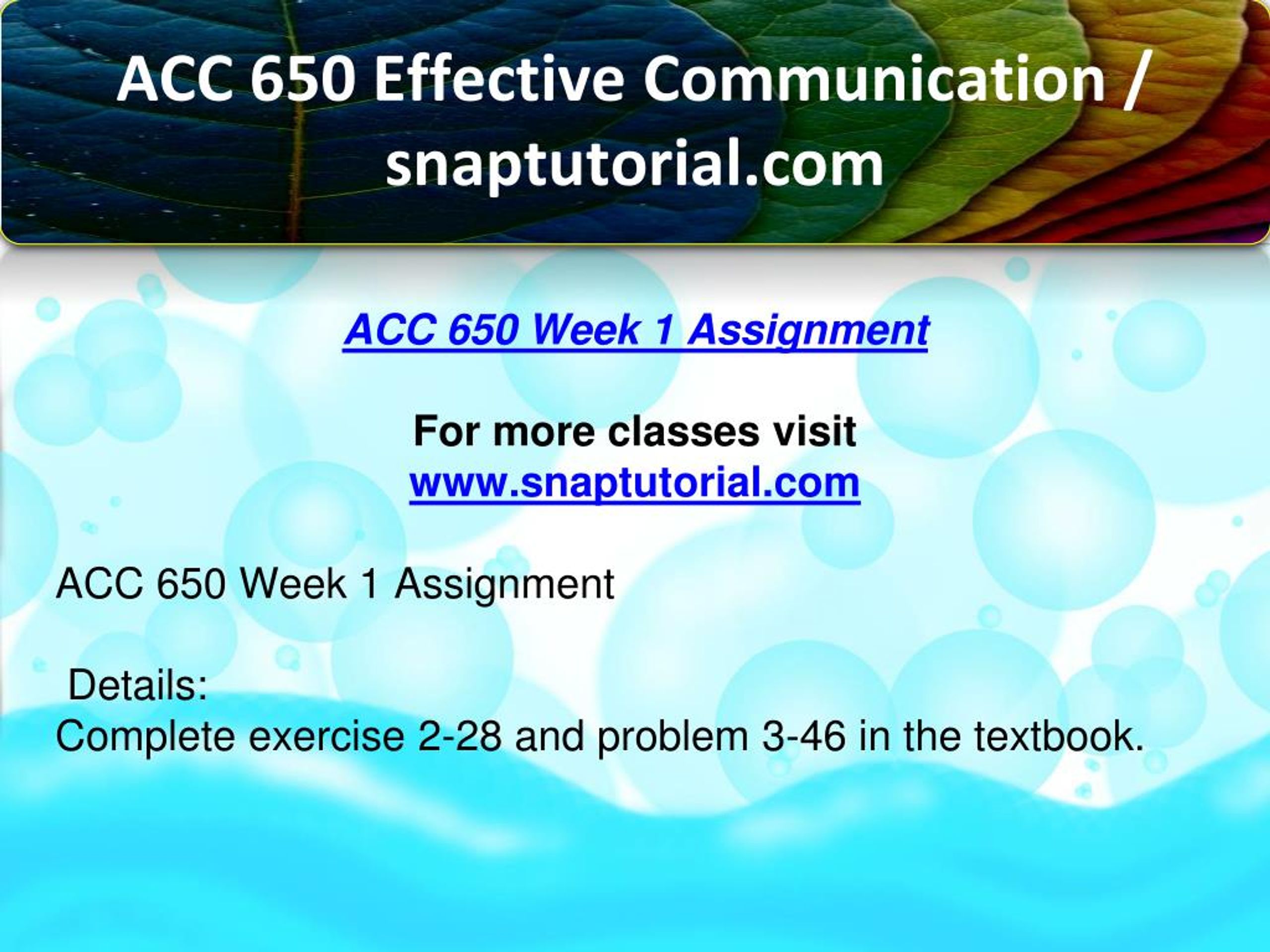 ACC 650 Effective Communication / snaptutorial.com

ACC 650 Week 1 Assignment

For more classes visit
www.snaptutorial.com

ACC 650 Week 1 Assignment

Details:
Complete exercise 2-28 and problem 3-46 in the textbook.